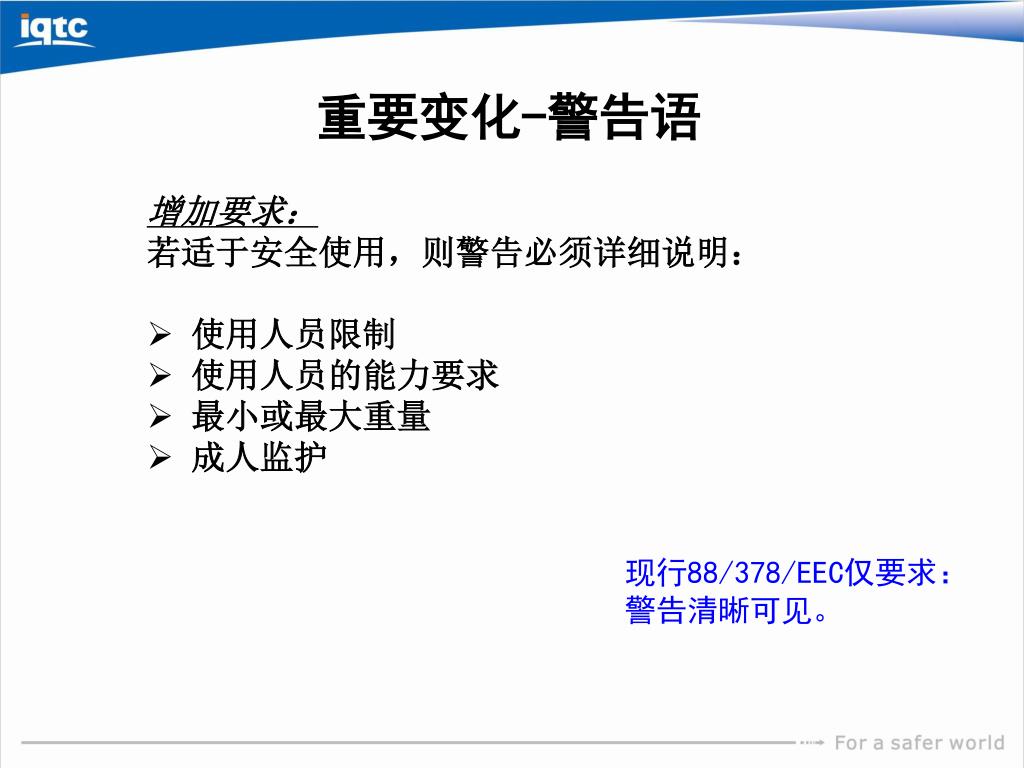 iqtc

重要变化-警告语

增加要求：
若适于安全使用，则警告必须详细说明：

➢ 使用人员限制
➢ 使用人员的能力要求
➢ 最小或最大重量
➢ 成人监护

现行88/378/EEC仅要求：
警告清晰可见。

For a safer world